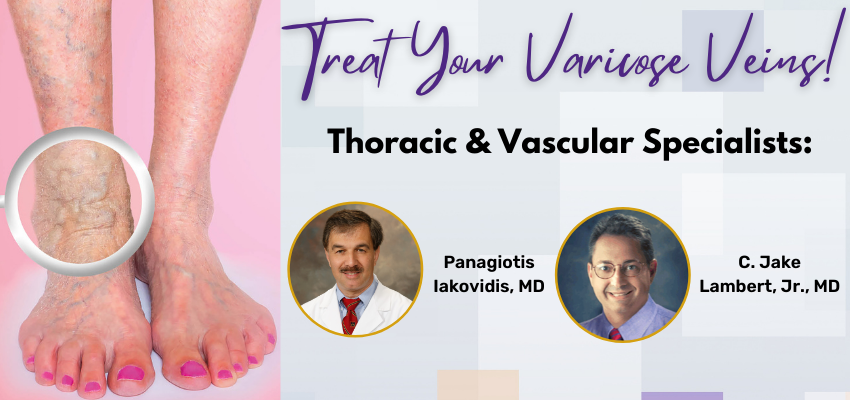 Treat Your Varicose Veins!

Thoracic & Vascular Specialists:

Panagiotis Iakovidis, MD

C. Jake Lambert, Jr., MD